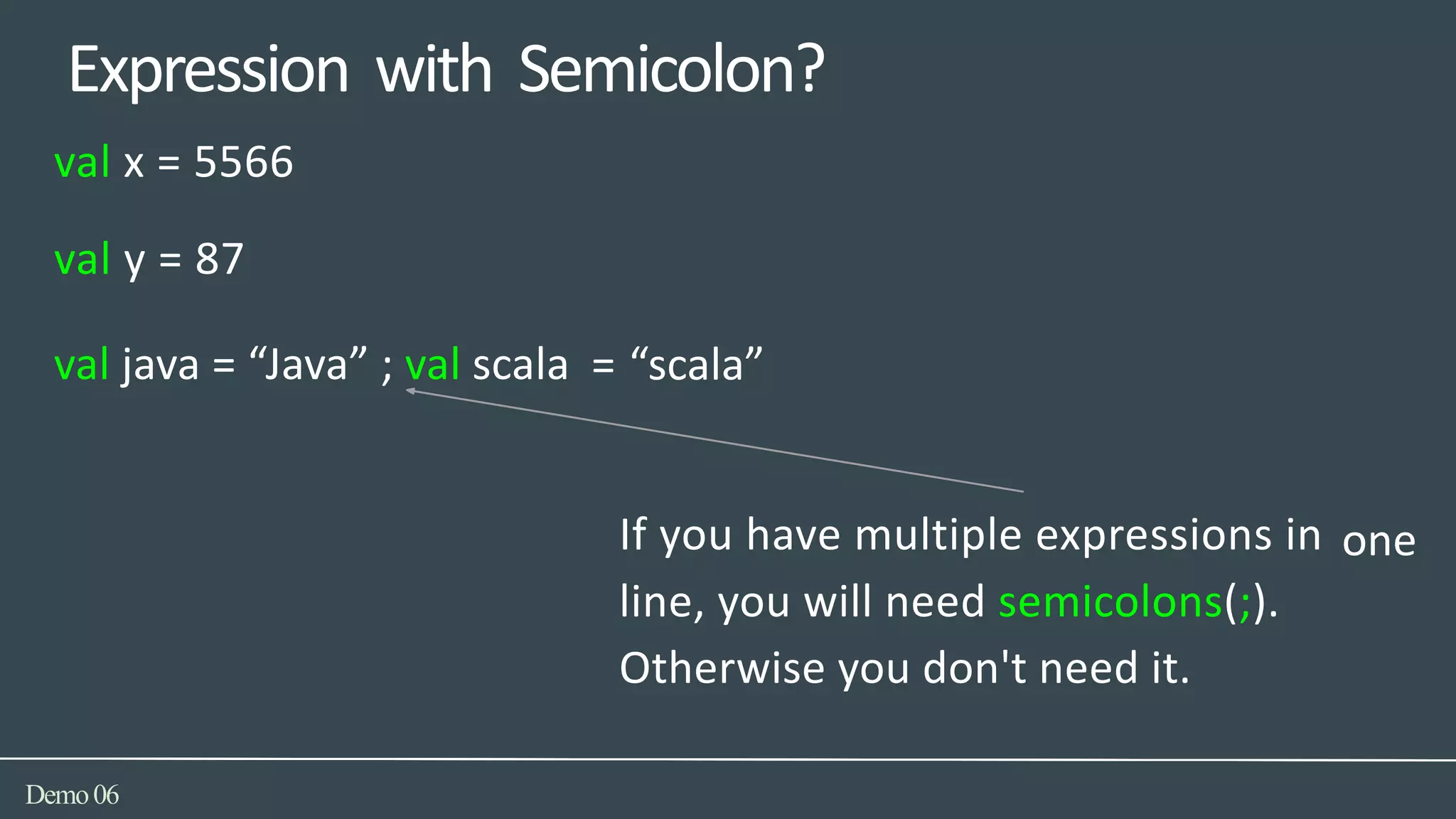 Expression with Semicolon?

val x = 5566

val y = 87

val java = “Java” ; val scala = “scala”

If you have multiple expressions in one line, you will need semicolons(;). Otherwise you don't need it.

Demo 06